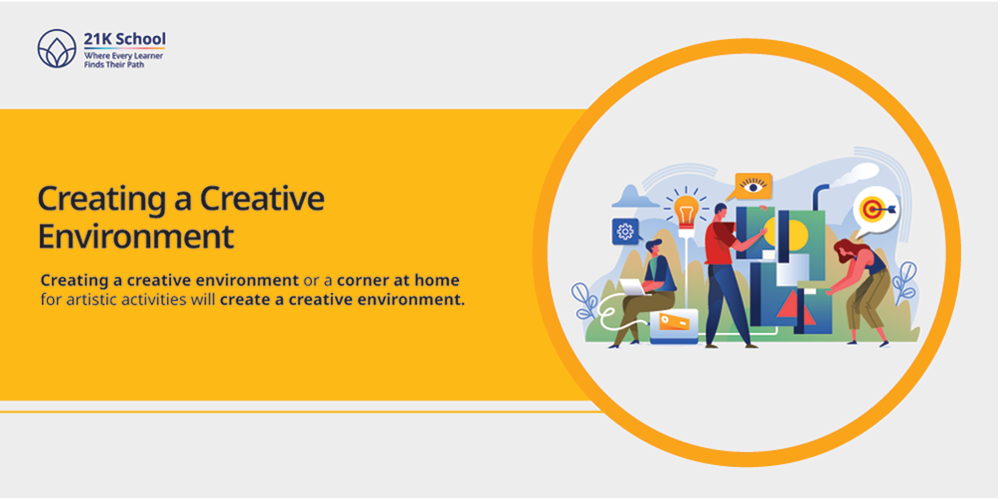 21K School
Where Every Learner Finds Their Path

Creating a Creative Environment

Creating a creative environment or a corner at home for artistic activities will create a creative environment.